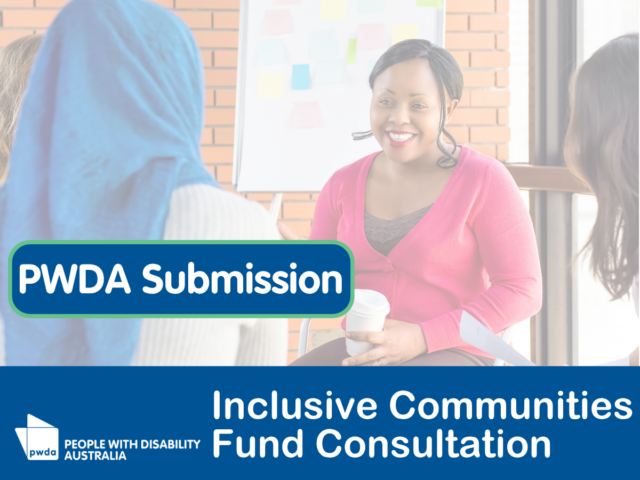 PWDA Submission

pwda PEOPLE WITH DISABILITY AUSTRALIA

Inclusive Communities Fund Consultation